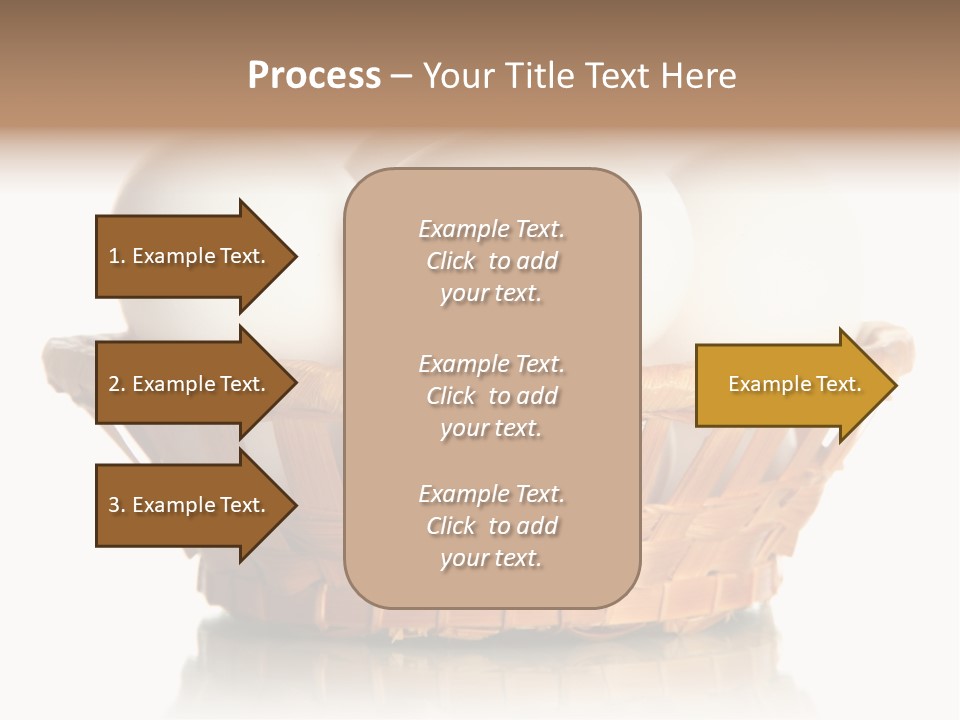 Process – Your Title Text Here

1. Example Text.

2. Example Text.

3. Example Text.

Example Text. Click to add your text.

Example Text. Click to add your text.

Example Text. Click to add your text.

Example Text.